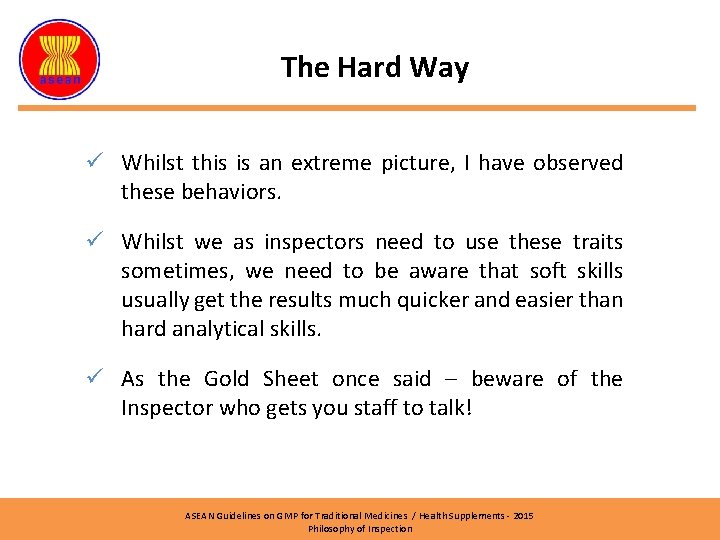 asean

The Hard Way

✓ Whilst this is an extreme picture, I have observed these behaviors.

✓ Whilst we as inspectors need to use these traits sometimes, we need to be aware that soft skills usually get the results much quicker and easier than hard analytical skills.

✓ As the Gold Sheet once said – beware of the Inspector who gets you staff to talk!

ASEAN Guidelines on GMP for Traditional Medicines / Health Supplements - 2015
Philosophy of Inspection